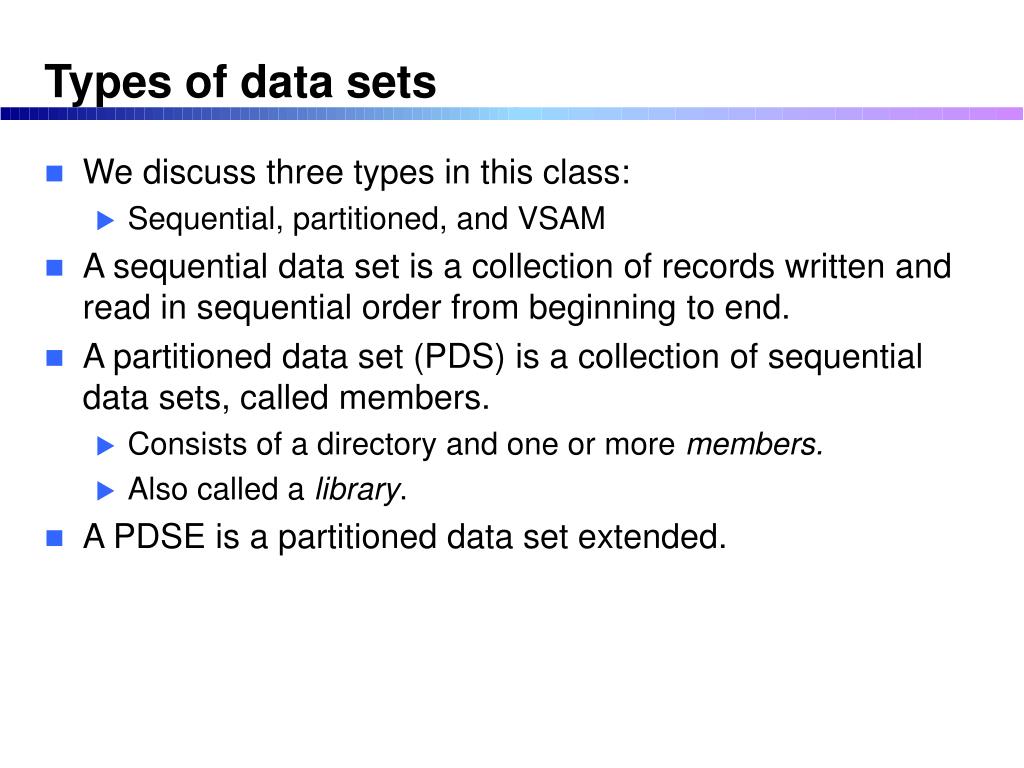 Types of data sets

We discuss three types in this class:

Sequential, partitioned, and VSAM

A sequential data set is a collection of records written and read in sequential order from beginning to end.

A partitioned data set (PDS) is a collection of sequential data sets, called members.

Consists of a directory and one or more members.

Also called a library.

A PDSE is a partitioned data set extended.